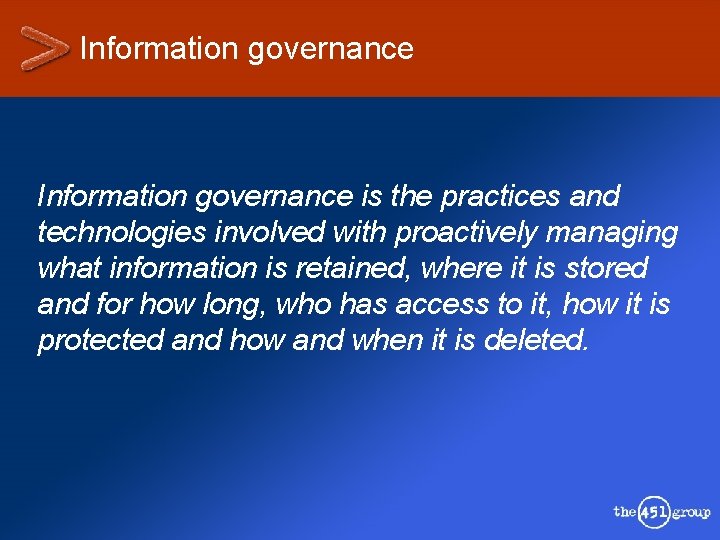 Information governance

Information governance is the practices and technologies involved with proactively managing what information is retained, where it is stored and for how long, who has access to it, how it is protected and how and when it is deleted.

the 451 group